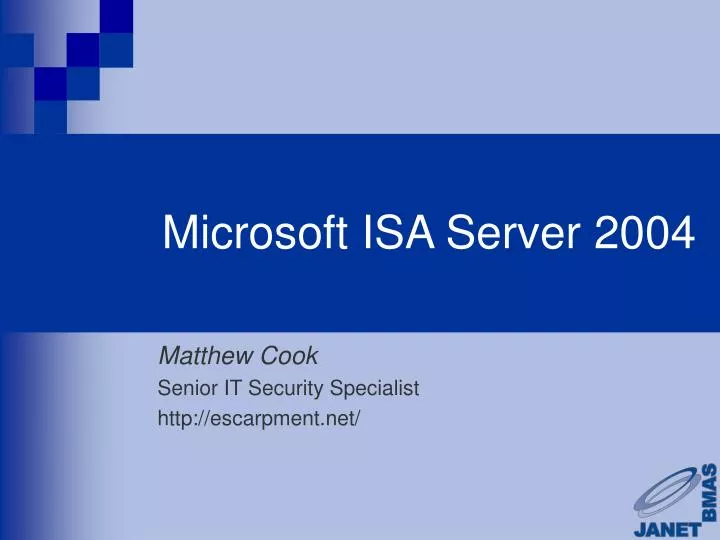 Microsoft ISA Server 2004

Matthew Cook
Senior IT Security Specialist
http://escarpment.net/

JANET BMAS